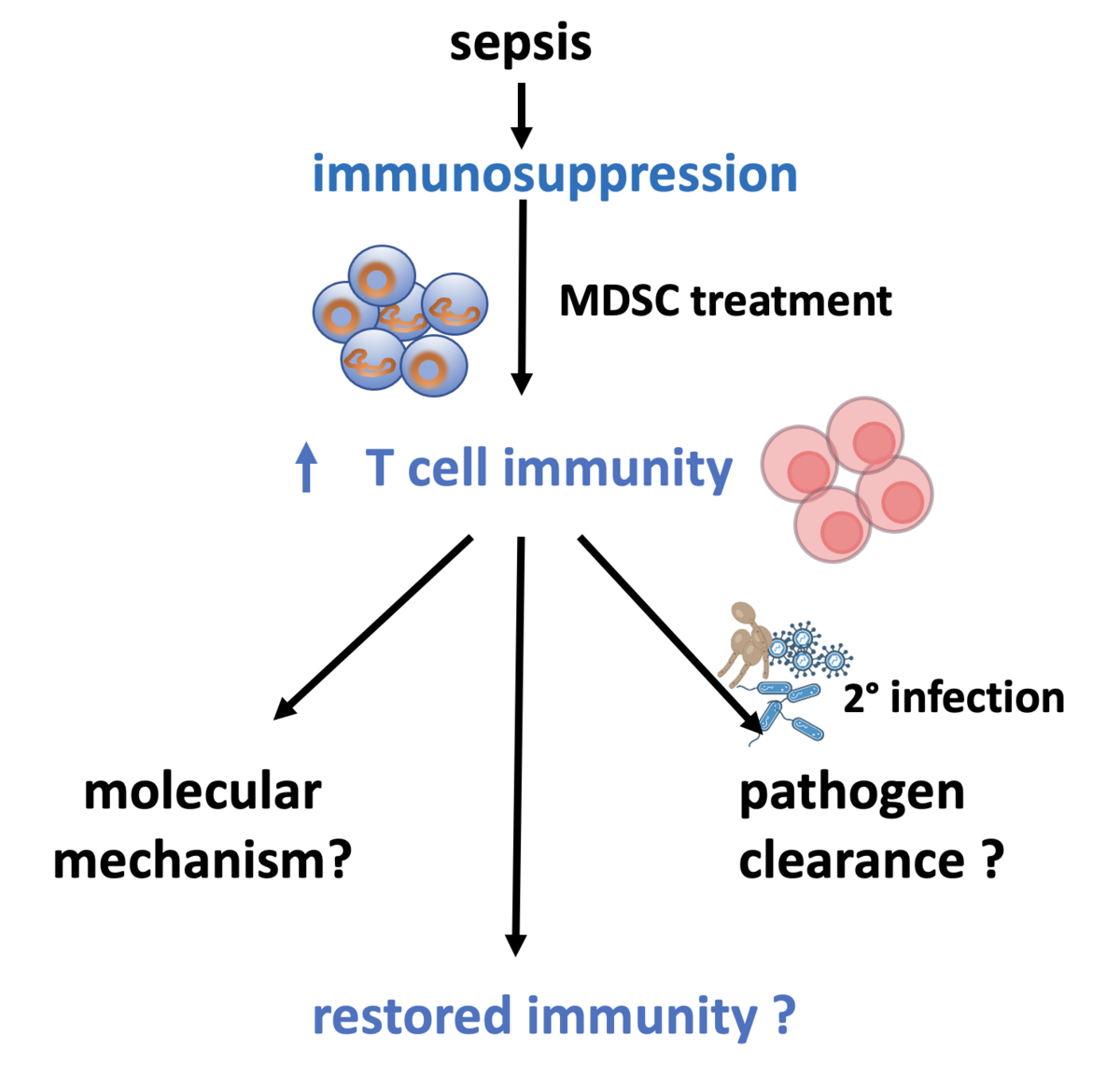 sepsis

immunosuppression

MDSC treatment

↑ T cell immunity

2° infection

molecular mechanism?

pathogen clearance ?

restored immunity ?